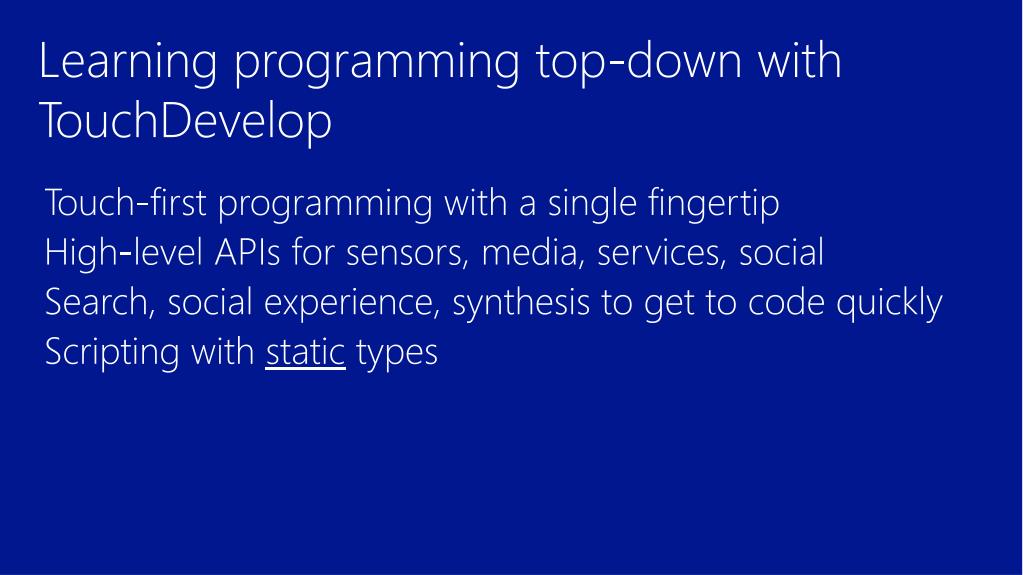 Learning programming top-down with TouchDevelop

Touch-first programming with a single fingertip
High-level APIs for sensors, media, services, social
Search, social experience, synthesis to get to code quickly
Scripting with static types